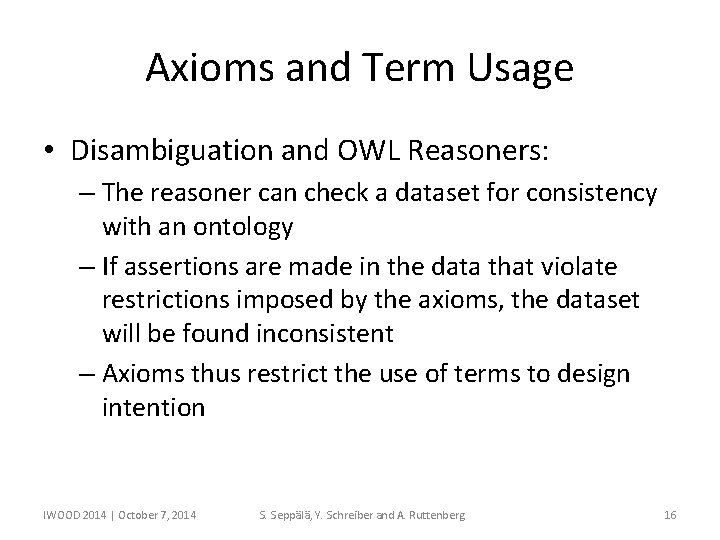 Axioms and Term Usage

• Disambiguation and OWL Reasoners:
– The reasoner can check a dataset for consistency with an ontology
– If assertions are made in the data that violate restrictions imposed by the axioms, the dataset will be found inconsistent
– Axioms thus restrict the use of terms to design intention

IWOOD 2014 | October 7, 2014
S. Seppälä, Y. Schreiber and A. Ruttenberg
16